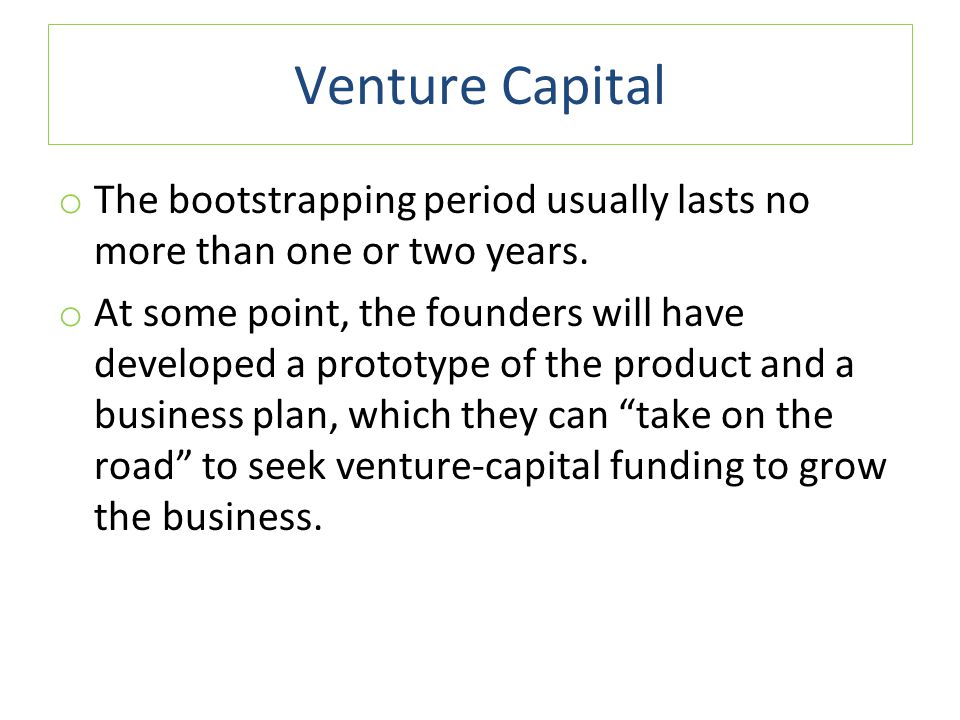 Venture Capital

o The bootstrapping period usually lasts no more than one or two years.

o At some point, the founders will have developed a prototype of the product and a business plan, which they can “take on the road” to seek venture-capital funding to grow the business.